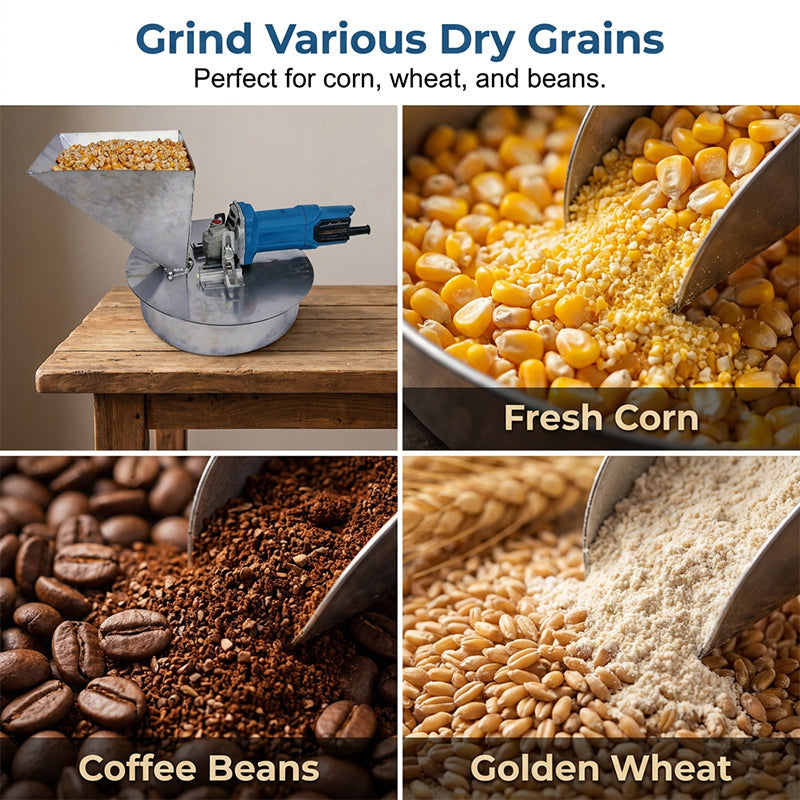 Grind Various Dry Grains
Perfect for corn, wheat, and beans.

Fresh Corn

Coffee Beans

Golden Wheat